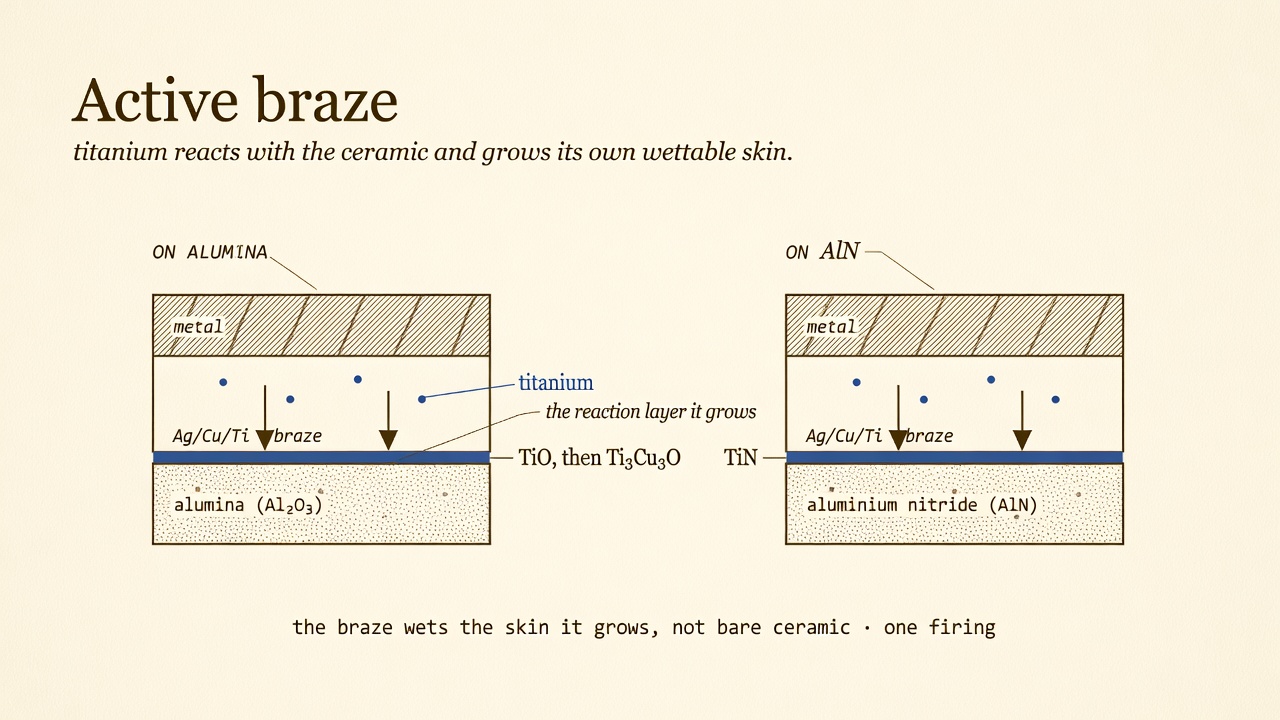 Active braze

titanium reacts with the ceramic and grows its own wettable skin.

ON ALUMINA

metal

titanium

the reaction layer it grows

Ag/Cu/Ti braze

TiO, then $Ti_3Cu_3O$

alumina ($Al_2O_3$)

ON AlN

metal

Ag/Cu/Ti braze

TiN

aluminium nitride (AlN)

the braze wets the skin it grows, not bare ceramic · one firing